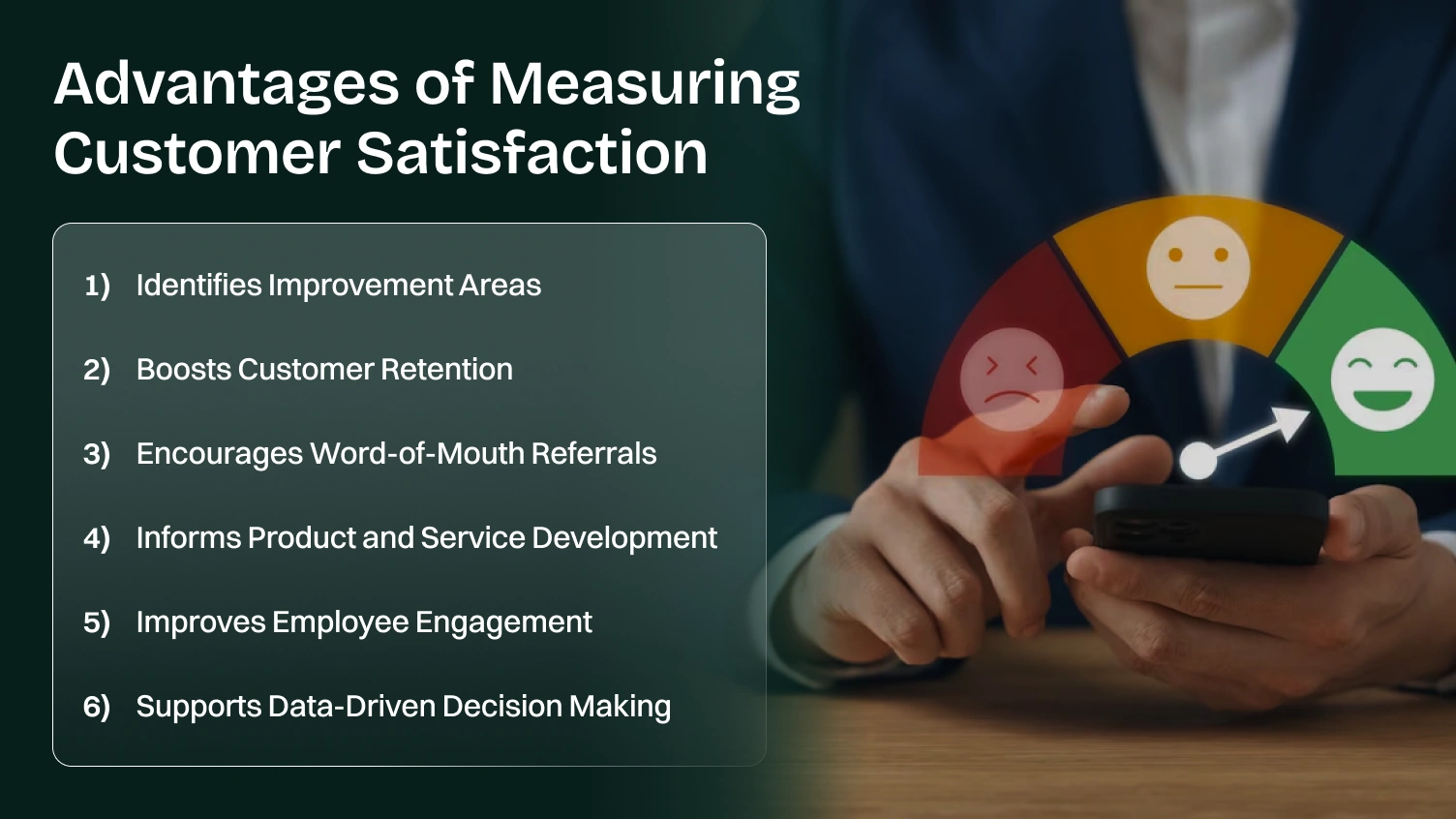 Advantages of Measuring Customer Satisfaction

1) Identifies Improvement Areas

2) Boosts Customer Retention

3) Encourages Word-of-Mouth Referrals

4) Informs Product and Service Development

5) Improves Employee Engagement

6) Supports Data-Driven Decision Making